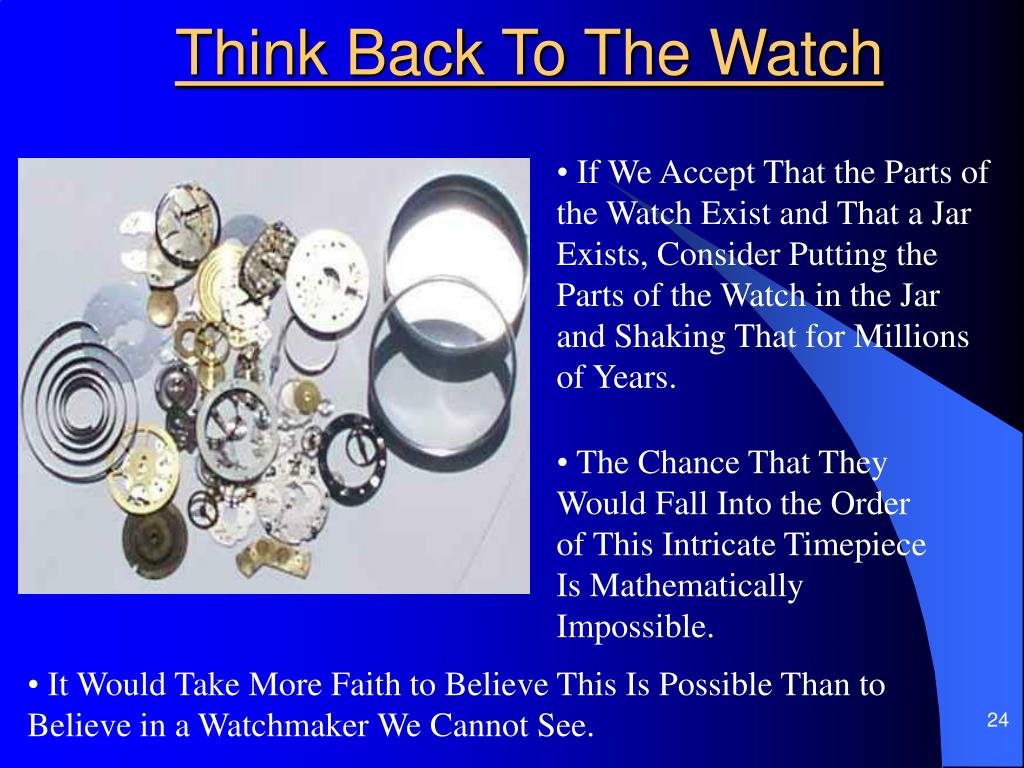 Think Back To The Watch

• If We Accept That the Parts of the Watch Exist and That a Jar Exists, Consider Putting the Parts of the Watch in the Jar and Shaking That for Millions of Years.

• The Chance That They Would Fall Into the Order of This Intricate Timepiece Is Mathematically Impossible.

• It Would Take More Faith to Believe This Is Possible Than to Believe in a Watchmaker We Cannot See.

24